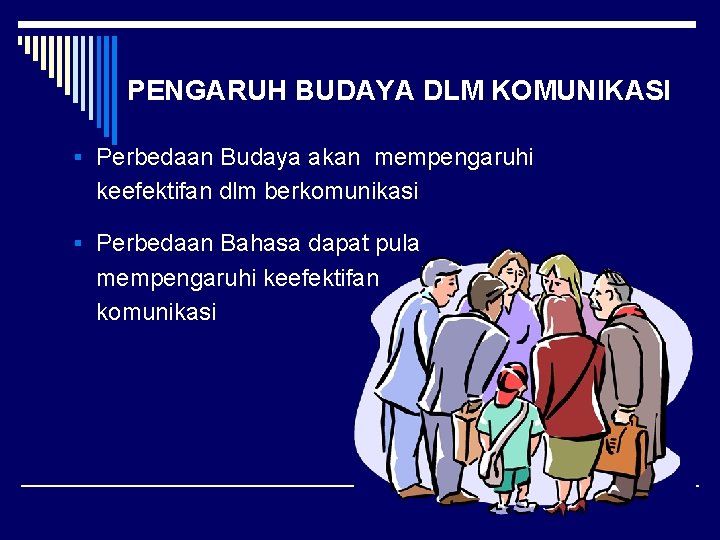 PENGARUH BUDAYA DLM KOMUNIKASI

▪ Perbedaan Budaya akan mempengaruhi keefektifan dlm berkomunikasi

▪ Perbedaan Bahasa dapat pula mempengaruhi keefektifan komunikasi